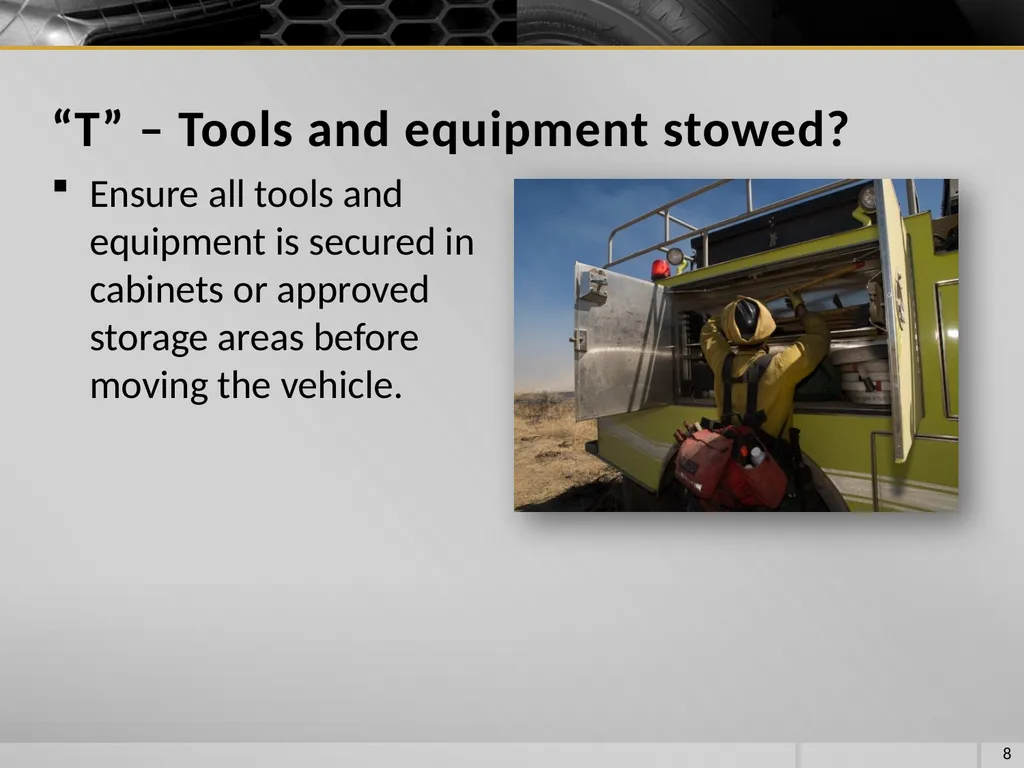 “T” – Tools and equipment stowed?

▪ Ensure all tools and equipment is secured in cabinets or approved storage areas before moving the vehicle.

8